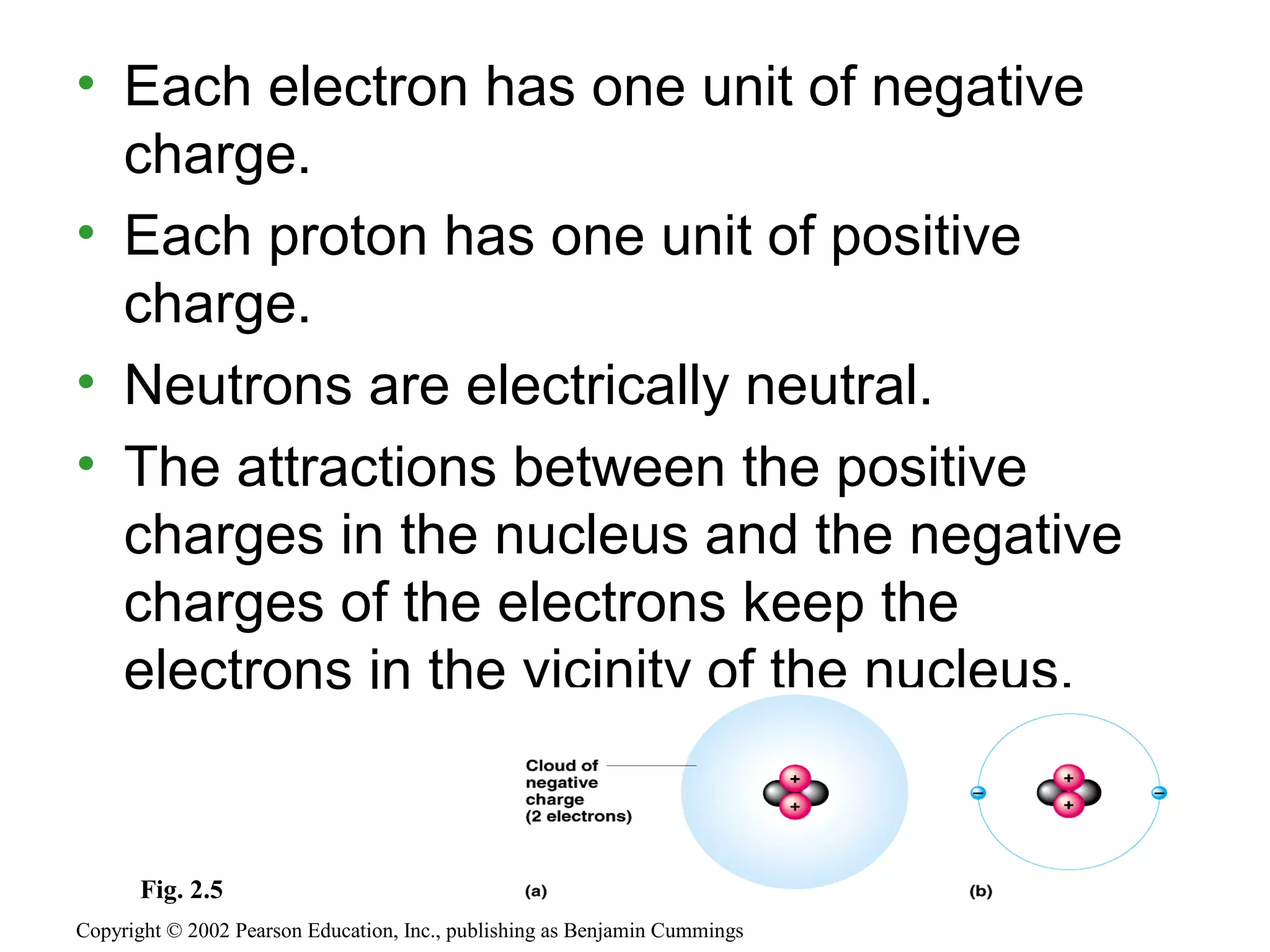 • Each electron has one unit of negative charge.
• Each proton has one unit of positive charge.
• Neutrons are electrically neutral.
• The attractions between the positive charges in the nucleus and the negative charges of the electrons keep the electrons in the vicinity of the nucleus.

Cloud of negative charge (2 electrons)

+
+

+
+
−
−

Fig. 2.5

(a)

(b)

Copyright © 2002 Pearson Education, Inc., publishing as Benjamin Cummings